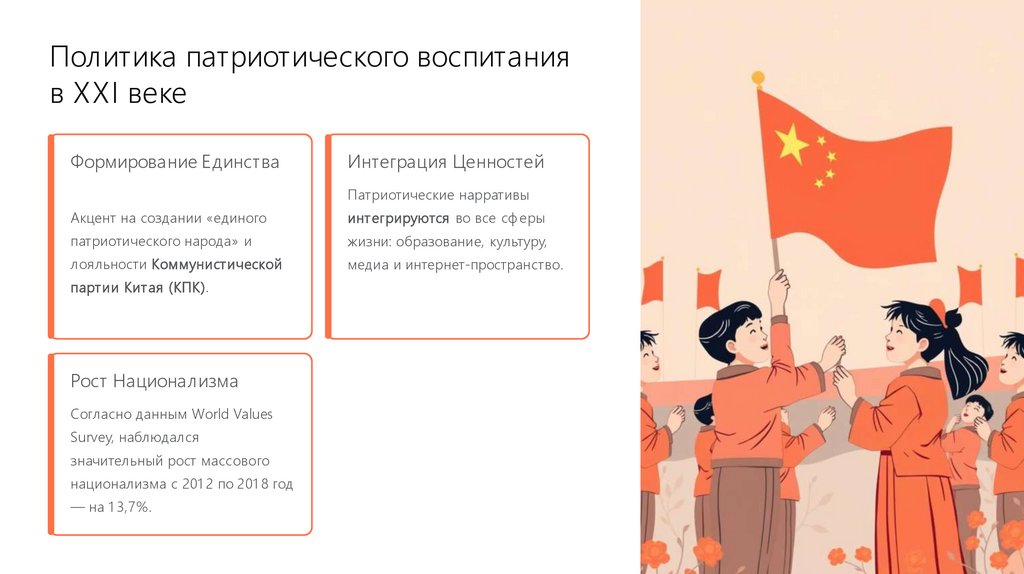 Политика патриотического воспитания в XXI веке

Формирование Единства

Акцент на создании «единого патриотического народа» и лояльности Коммунистической партии Китая (КПК).

Интеграция Ценностей

Патриотические нарративы интегрируются во все сферы жизни: образование, культуру, медиа и интернет-пространство.

Рост Национализма

Согласно данным World Values Survey, наблюдался значительный рост массового национализма с 2012 по 2018 год — на 13,7%.